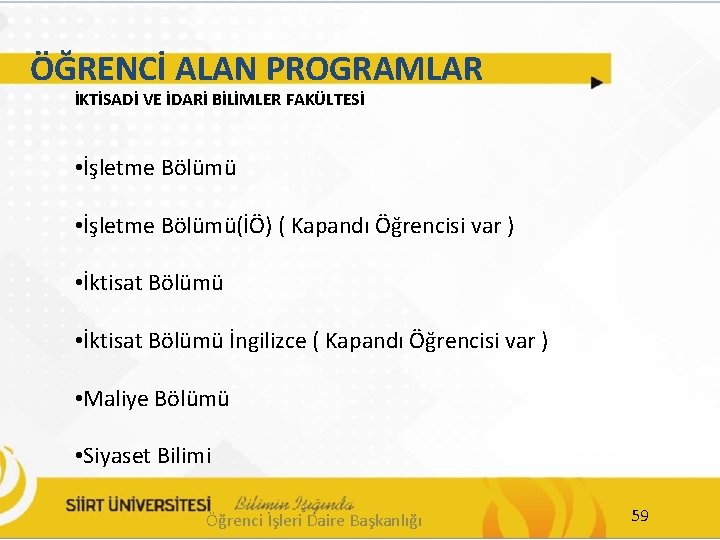 ÖĞRENCİ ALAN PROGRAMLAR

İKTİSADİ VE İDARİ BİLİMLER FAKÜLTESİ

•İşletme Bölümü

•İşletme Bölümü(İÖ) ( Kapandı Öğrencisi var )

•İktisat Bölümü

•İktisat Bölümü İngilizce ( Kapandı Öğrencisi var )

•Maliye Bölümü

•Siyaset Bilimi

SİİRT ÜNİVERSİTESİ Bilimin Işığında

Öğrenci İşleri Daire Başkanlığı

59